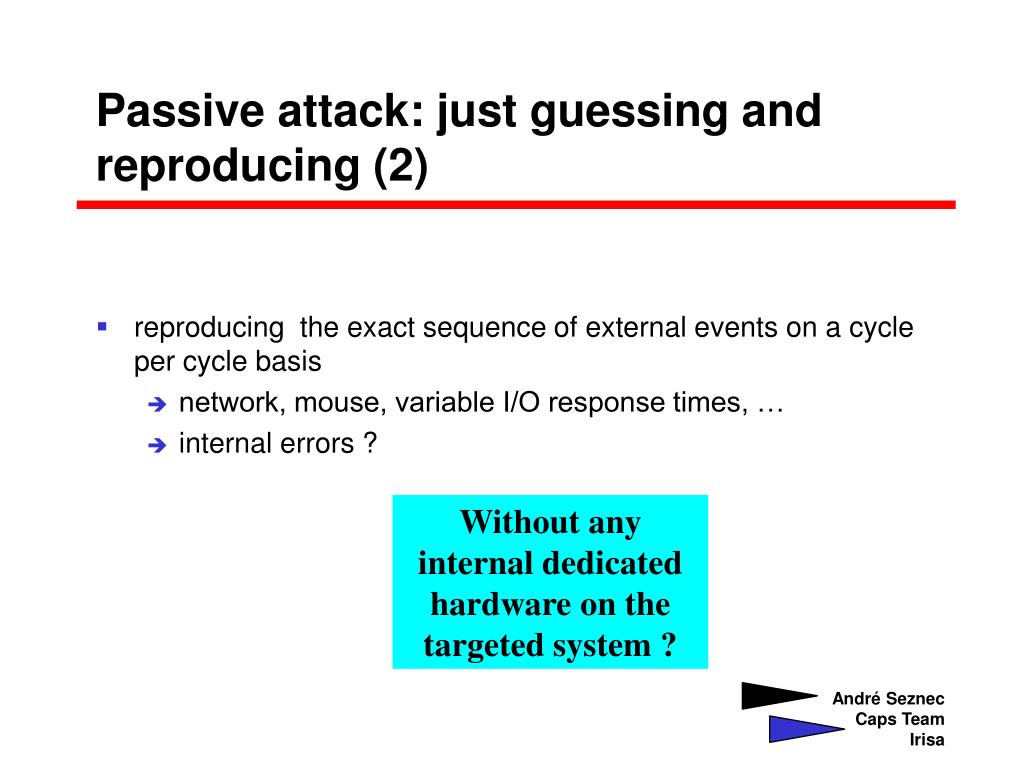 Passive attack: just guessing and reproducing (2)

▪ reproducing the exact sequence of external events on a cycle per cycle basis
➔ network, mouse, variable I/O response times, …
➔ internal errors ?

Without any internal dedicated hardware on the targeted system ?

André Seznec
Caps Team
Irisa